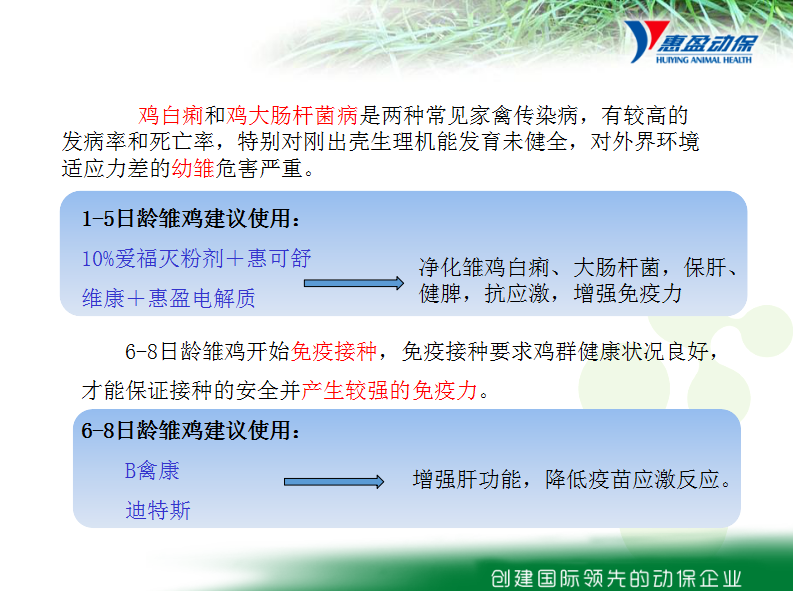 惠盈动保
HUIYING ANIMAL HEALTH

鸡白痢和鸡大肠杆菌病是两种常见家禽传染病，有较高的发病率和死亡率，特别对刚出壳生理机能发育未健全，对外界环境适应力差的幼雏危害严重。

1-5日龄雏鸡建议使用：

10%爱福灭粉剂＋惠可舒

维康＋惠盈电解质

净化雏鸡白痢、大肠杆菌，保肝、健脾，抗应激，增强免疫力

6-8日龄雏鸡开始免疫接种，免疫接种要求鸡群健康状况良好，才能保证接种的安全并产生较强的免疫力。

6-8日龄雏鸡建议使用：

B禽康

迪特斯

增强肝功能，降低疫苗应激反应。

创建国际领先的动保企业